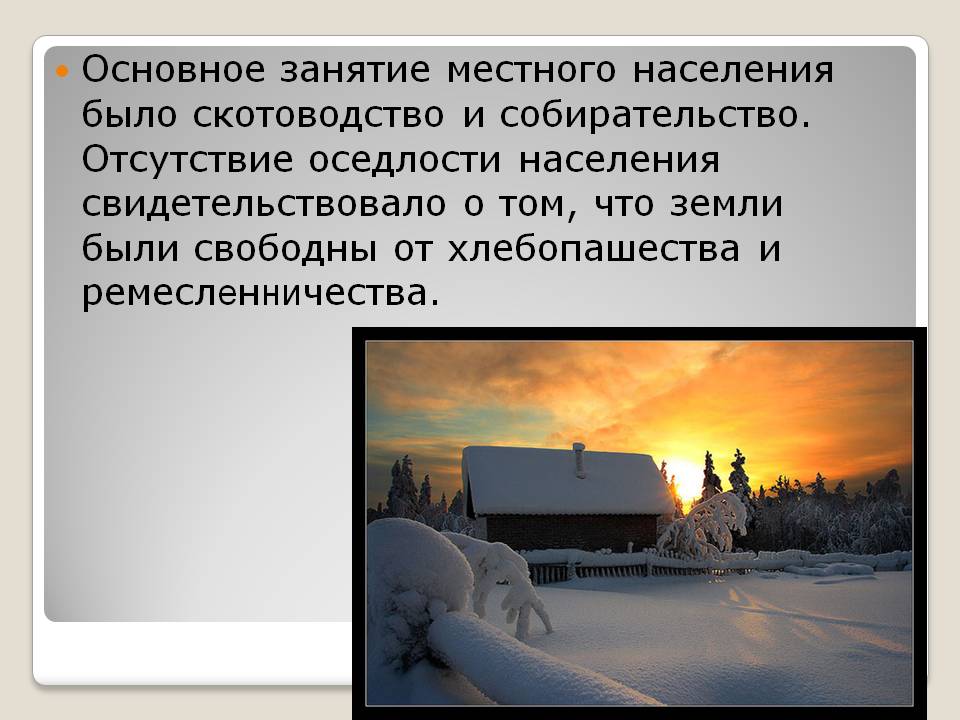 Основное занятие местного населения было скотоводство и собирательство. Отсутствие оседлости населения свидетельствовало о том, что земли были свободны от хлебопашества и ремесленничества.